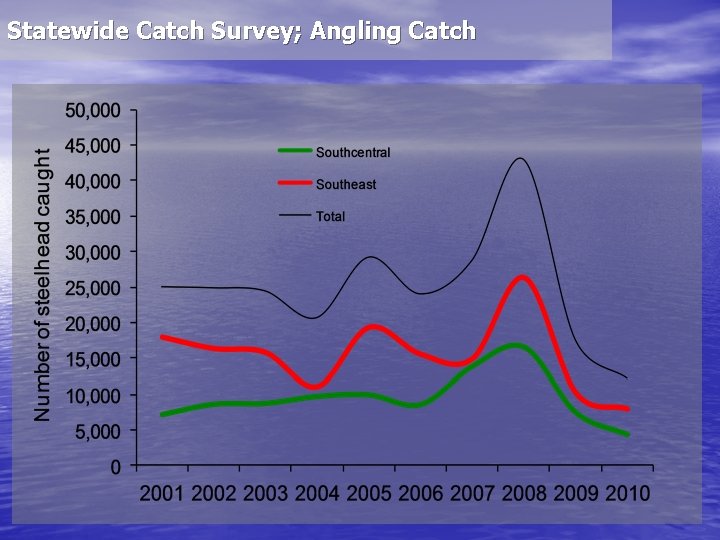 Statewide Catch Survey; Angling Catch

Number of steelhead caught

50,000
45,000
40,000
35,000
30,000
25,000
20,000
15,000
10,000
5,000
0

Southcentral
Southeast
Total

2001 2002 2003 2004 2005 2006 2007 2008 2009 2010